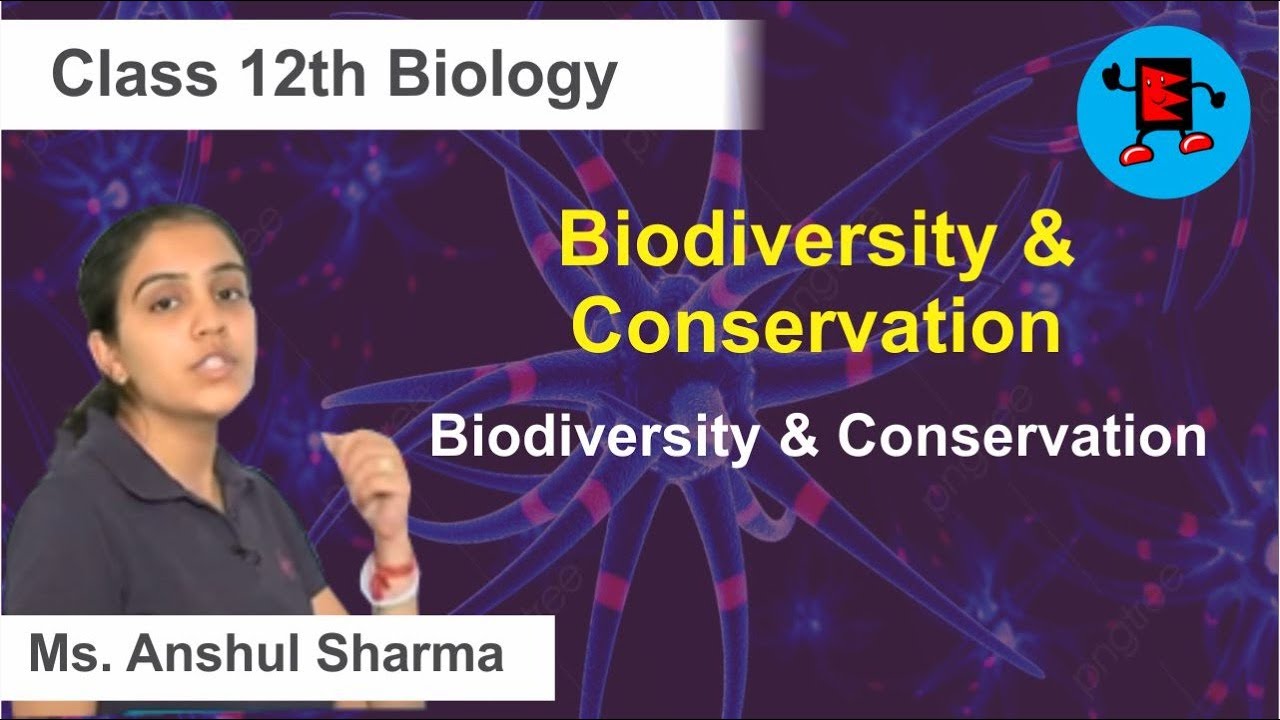 Class 12th Biology

Biodiversity & Conservation

Biodiversity & Conservation

Ms. Anshul Sharma